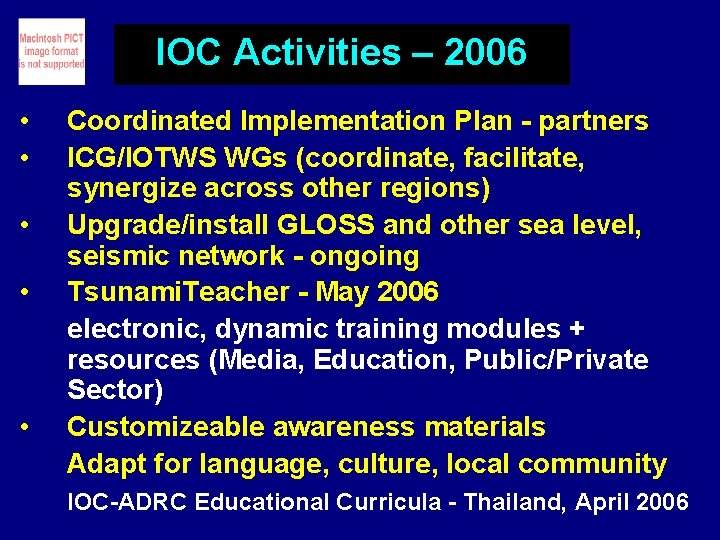 Macintosh PICT image format is not supported

IOC Activities – 2006

• Coordinated Implementation Plan - partners
• ICG/IOTWS WGs (coordinate, facilitate, synergize across other regions)
• Upgrade/install GLOSS and other sea level, seismic network - ongoing
• TsunamiTeacher - May 2006

electronic, dynamic training modules + resources (Media, Education, Public/Private Sector)

• Customizeable awareness materials

Adapt for language, culture, local community

IOC-ADRC Educational Curricula - Thailand, April 2006